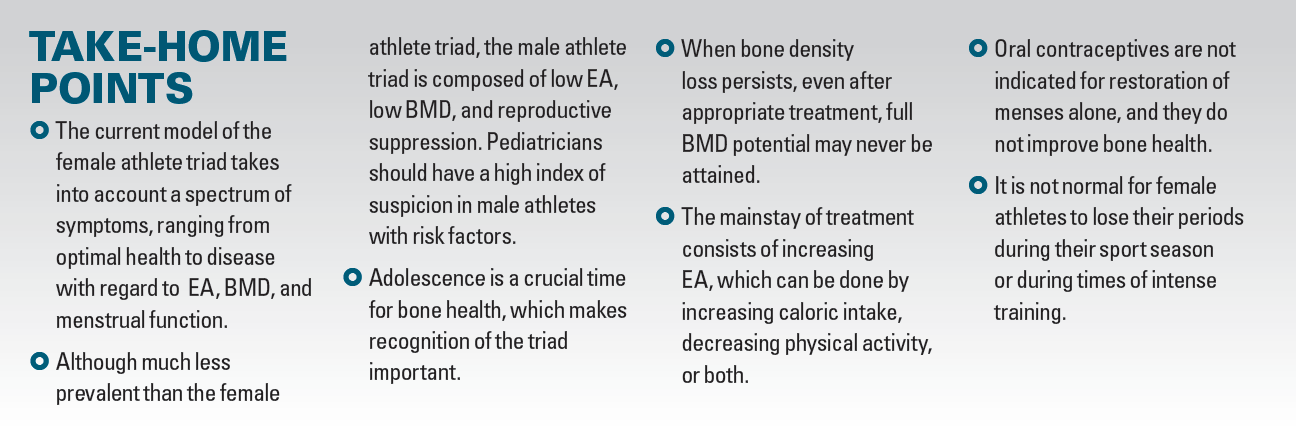 TAKE-HOME POINTS

The current model of the female athlete triad takes into account a spectrum of symptoms, ranging from optimal health to disease with regard to EA, BMD, and menstrual function.

Although much less prevalent than the female athlete triad, the male athlete triad is composed of low EA, low BMD, and reproductive suppression. Pediatricians should have a high index of suspicion in male athletes with risk factors.

Adolescence is a crucial time for bone health, which makes recognition of the triad important.

When bone density loss persists, even after appropriate treatment, full BMD potential may never be attained.

The mainstay of treatment consists of increasing EA, which can be done by increasing caloric intake, decreasing physical activity, or both.

Oral contraceptives are not indicated for restoration of menses alone, and they do not improve bone health.

It is not normal for female athletes to lose their periods during their sport season or during times of intense training.